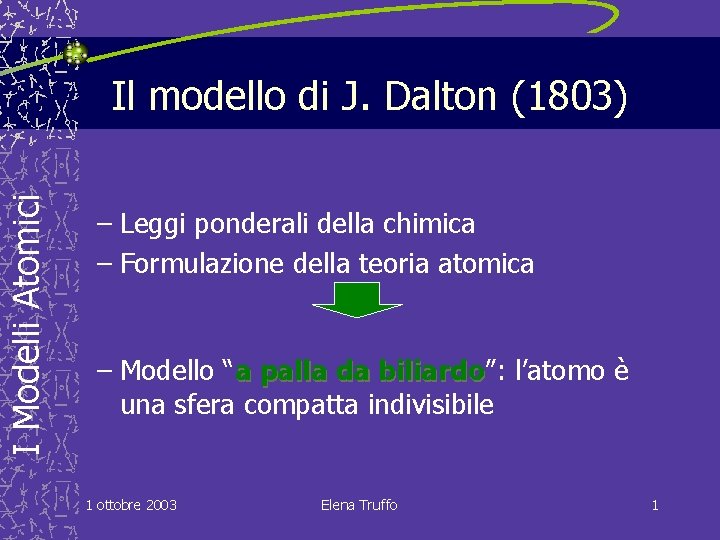 I Modelli Atomici

Il modello di J. Dalton (1803)

– Leggi ponderali della chimica
– Formulazione della teoria atomica

– Modello “a palla da biliardo”: l’atomo è una sfera compatta indivisibile

1 ottobre 2003 Elena Truffo 1